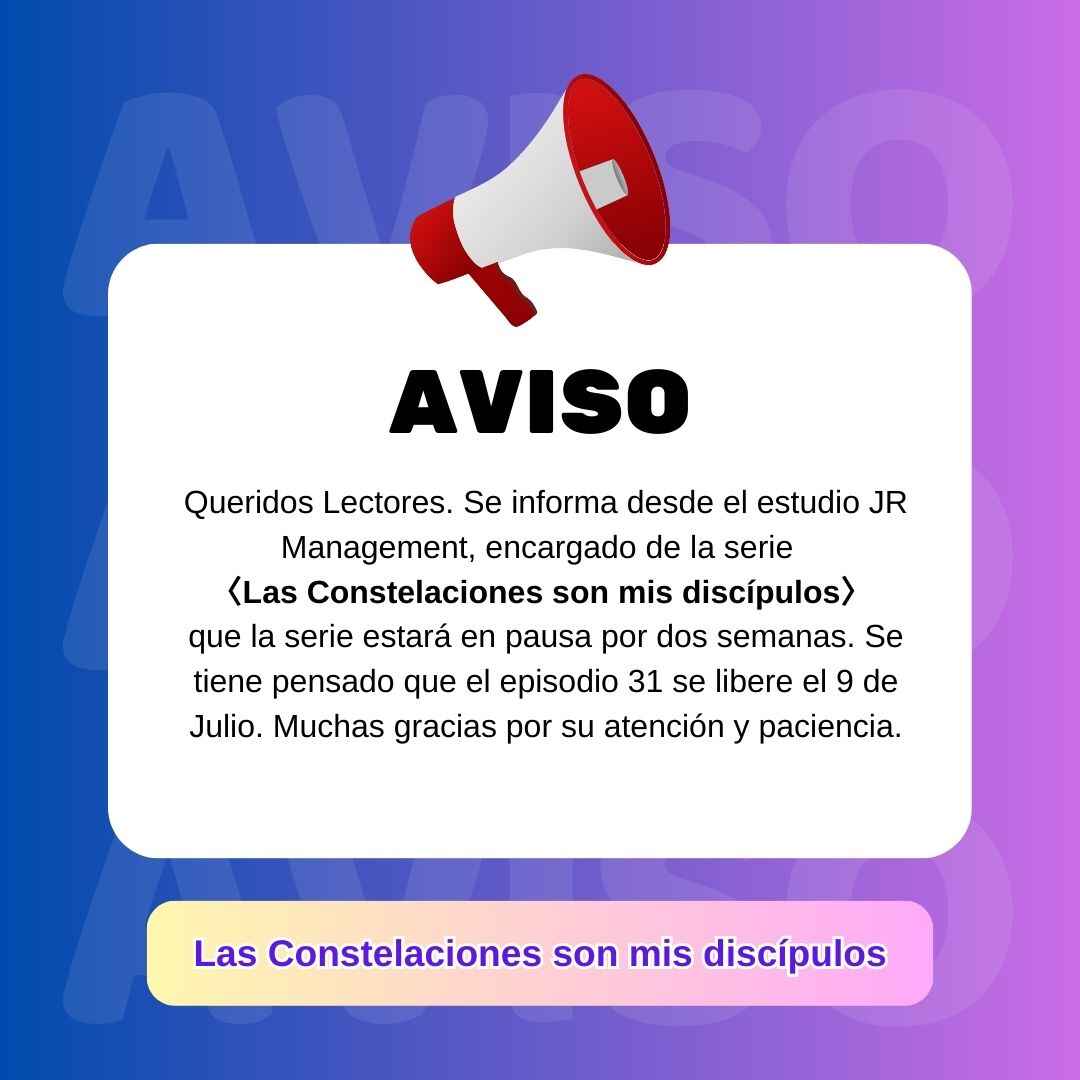 AVISO

AVISO

Queridos Lectores. Se informa desde el estudio JR Management, encargado de la serie 〈Las Constelaciones son mis discípulos〉 que la serie estará en pausa por dos semanas. Se tiene pensado que el episodio 31 se libere el 9 de Julio. Muchas gracias por su atención y paciencia.

AVISO

Las Constelaciones son mis discípulos